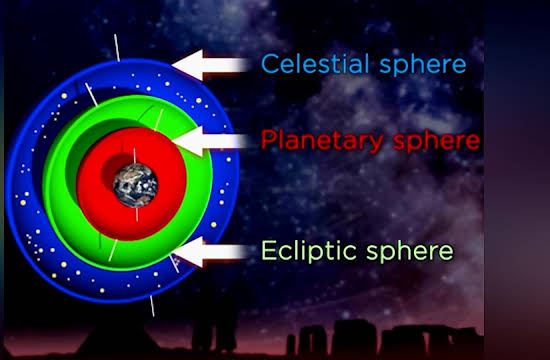 Celestial sphere

Planetary sphere

Ecliptic sphere